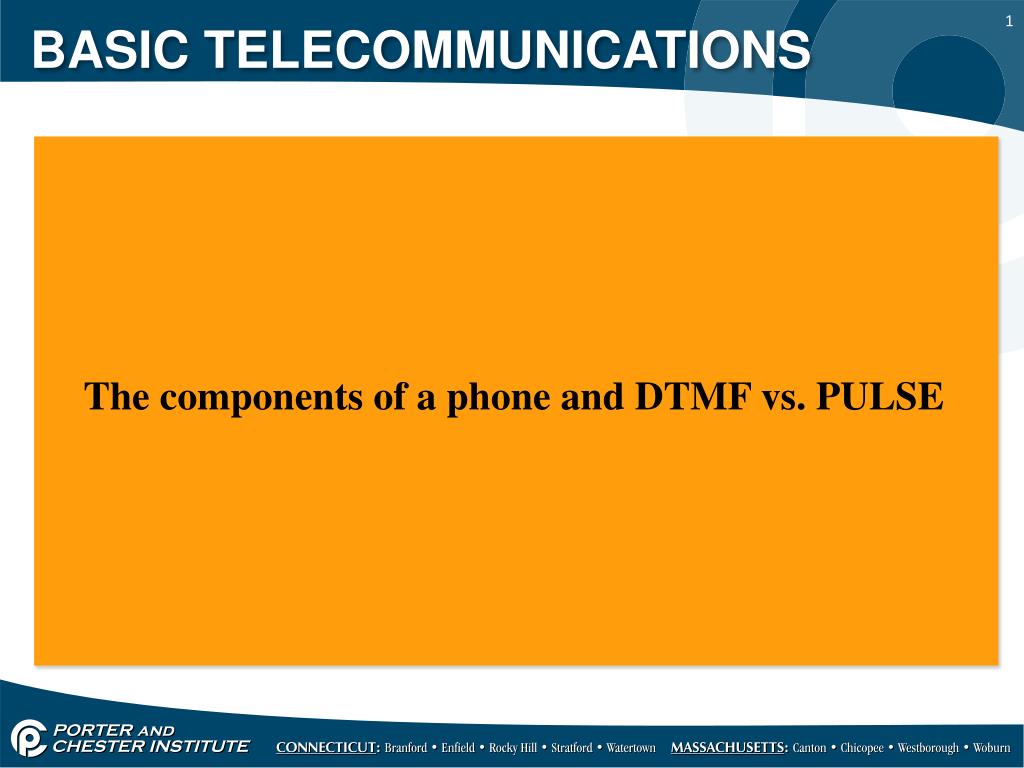 BASIC TELECOMMUNICATIONS

1

The components of a phone and DTMF vs. PULSE

PORTER AND CHESTER INSTITUTE

CONNECTICUT: Branford • Enfield • Rocky Hill • Stratford • Watertown MASSACHUSETTS: Canton • Chicopee • Westborough • Woburn